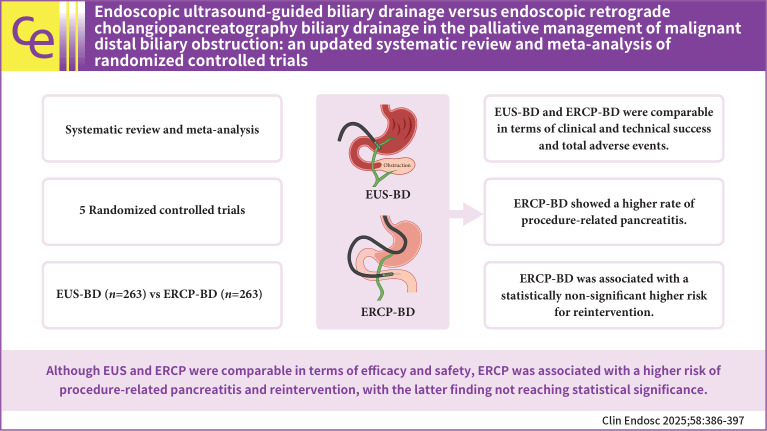 Ce

Endoscopic ultrasound-guided biliary drainage versus endoscopic retrograde cholangiopancreatography biliary drainage in the palliative management of malignant distal biliary obstruction: an updated systematic review and meta-analysis of randomized controlled trials

Systematic review and meta-analysis

5 Randomized controlled trials

EUS-BD ($n$=263) vs ERCP-BD ($n$=263)

Obstruction

EUS-BD

ERCP-BD

EUS-BD and ERCP-BD were comparable in terms of clinical and technical success and total adverse events.

ERCP-BD showed a higher rate of procedure-related pancreatitis.

ERCP-BD was associated with a statistically non-significant higher risk for reintervention.

Although EUS and ERCP were comparable in terms of efficacy and safety, ERCP was associated with a higher risk of procedure-related pancreatitis and reintervention, with the latter finding not reaching statistical significance.

Clin Endosc 2025;58:386-397